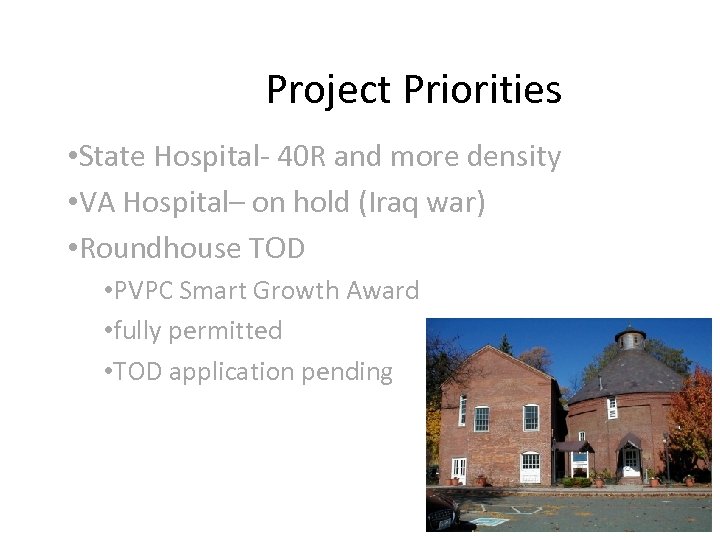 Project Priorities

•State Hospital- 40R and more density

•VA Hospital– on hold (Iraq war)

•Roundhouse TOD

•PVPC Smart Growth Award

•fully permitted

•TOD application pending